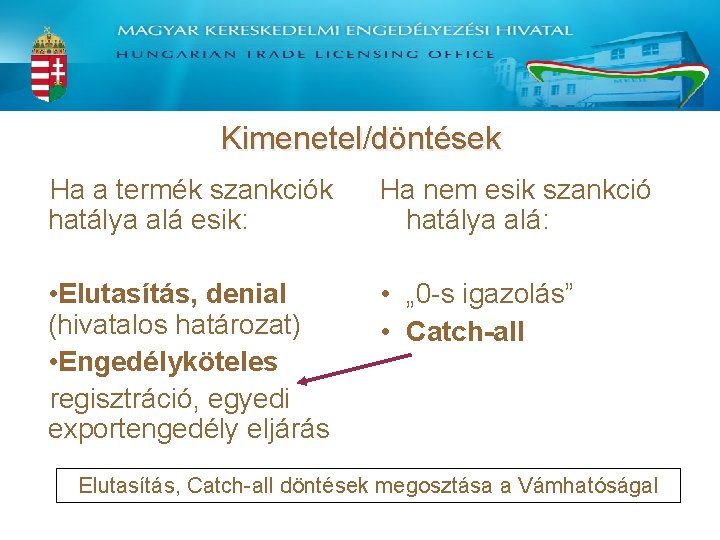 MAGYAR KERESKEDELMI ENGEDÉLYEZÉSI HIVATAL
HUNGARIAN TRADE LICENSING OFFICE

Kimenetel/döntések

Ha a termék szankciók hatálya alá esik:

•Elutasítás, denial (hivatalos határozat)
•Engedélyköteles regisztráció, egyedi exportengedély eljárás

Ha nem esik szankció hatálya alá:

• „0-s igazolás”
• Catch-all

Elutasítás, Catch-all döntések megosztása a Vámhatóságal